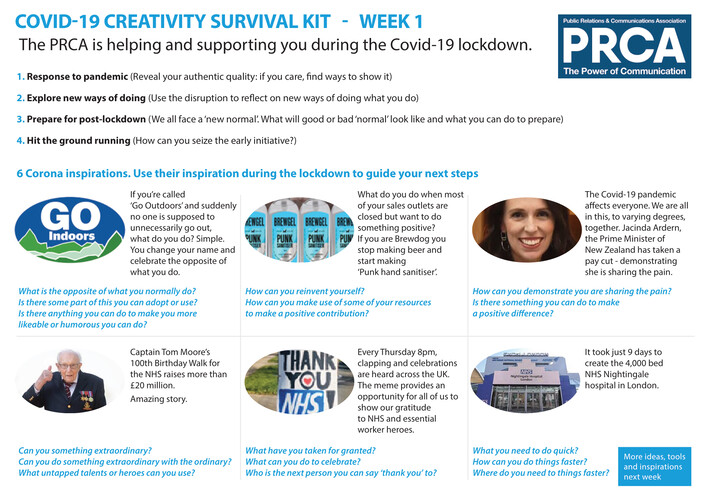 COVID-19 CREATIVITY SURVIVAL KIT - WEEK 1

The PRCA is helping and supporting you during the Covid-19 lockdown.

Public Relations & Communications Association
PRCA
The Power of Communication

1. Response to pandemic (Reveal your authentic quality: if you care, find ways to show it)

2. Explore new ways of doing (Use the disruption to reflect on new ways of doing what you do)

3. Prepare for post-lockdown (We all face a 'new normal'. What will good or bad 'normal' look like and what you can do to prepare)

4. Hit the ground running (How can you seize the early initiative?)

6 Corona inspirations. Use their inspiration during the lockdown to guide your next steps

GO Indoors

If you're called 'Go Outdoors' and suddenly no one is supposed to unnecessarily go out, what do you do? Simple. You change your name and celebrate the opposite of what you do.

What is the opposite of what you normally do?
Is there some part of this you can adopt or use?
Is there anything you can do to make you more likeable or humorous you can do?

BREWGEL PUNK SANITISER

What do you do when most of your sales outlets are closed but want to do something positive? If you are Brewdog you stop making beer and start making 'Punk hand sanitiser'.

How can you reinvent yourself?
How can you make use of some of your resources to make a positive contribution?

The Covid-19 pandemic affects everyone. We are all in this, to varying degrees, together. Jacinda Ardern, the Prime Minister of New Zealand has taken a pay cut - demonstrating she is sharing the pain.

How can you demonstrate you are sharing the pain?
Is there something you can do to make a positive difference?

Captain Tom Moore's 100th Birthday Walk for the NHS raises more than £20 million. Amazing story.

Can you something extraordinary?
Can you do something extraordinary with the ordinary?
What untapped talents or heroes can you use?

THANK YOU NHS

Every Thursday 8pm, clapping and celebrations are heard across the UK. The meme provides an opportunity for all of us to show our gratitude to NHS and essential worker heroes.

What have you taken for granted?
What can you do to celebrate?
Who is the next person you can say 'thank you' to?

NHS Nightingale Hospital London

It took just 9 days to create the 4,000 bed NHS Nightingale hospital in London.

What you need to do quick?
How can you do things faster?
Where do you need to things faster?

More ideas, tools and inspirations next week